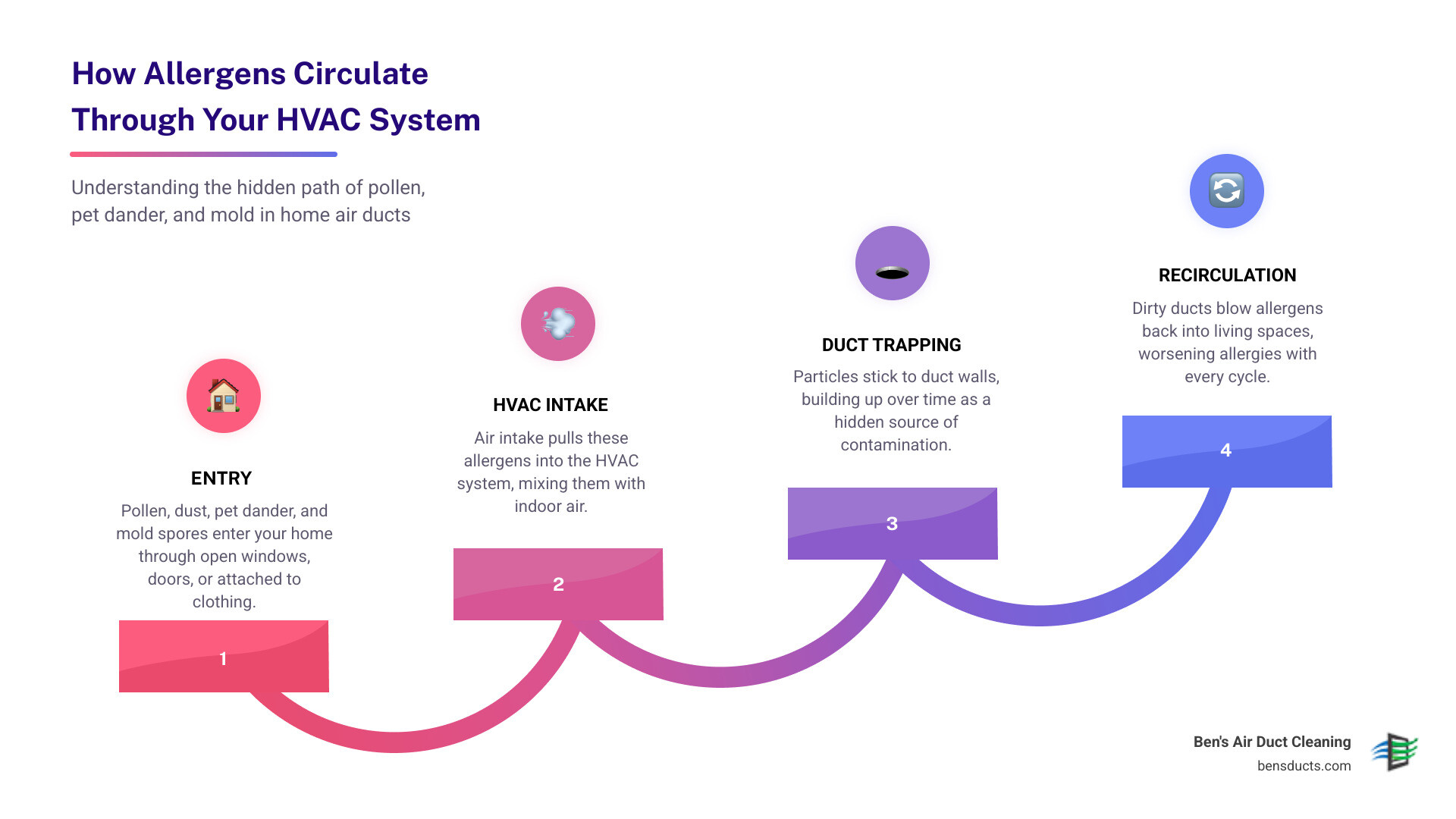 How Allergens Circulate Through Your HVAC System

Understanding the hidden path of pollen, pet dander, and mold in home air ducts

ENTRY

Pollen, dust, pet dander, and mold spores enter your home through open windows, doors, or attached to clothing.

1

HVAC INTAKE

Air intake pulls these allergens into the HVAC system, mixing them with indoor air.

2

DUCT TRAPPING

Particles stick to duct walls, building up over time as a hidden source of contamination.

3

RECIRCULATION

Dirty ducts blow allergens back into living spaces, worsening allergies with every cycle.

4

Ben's Air Duct Cleaning
bensducts.com